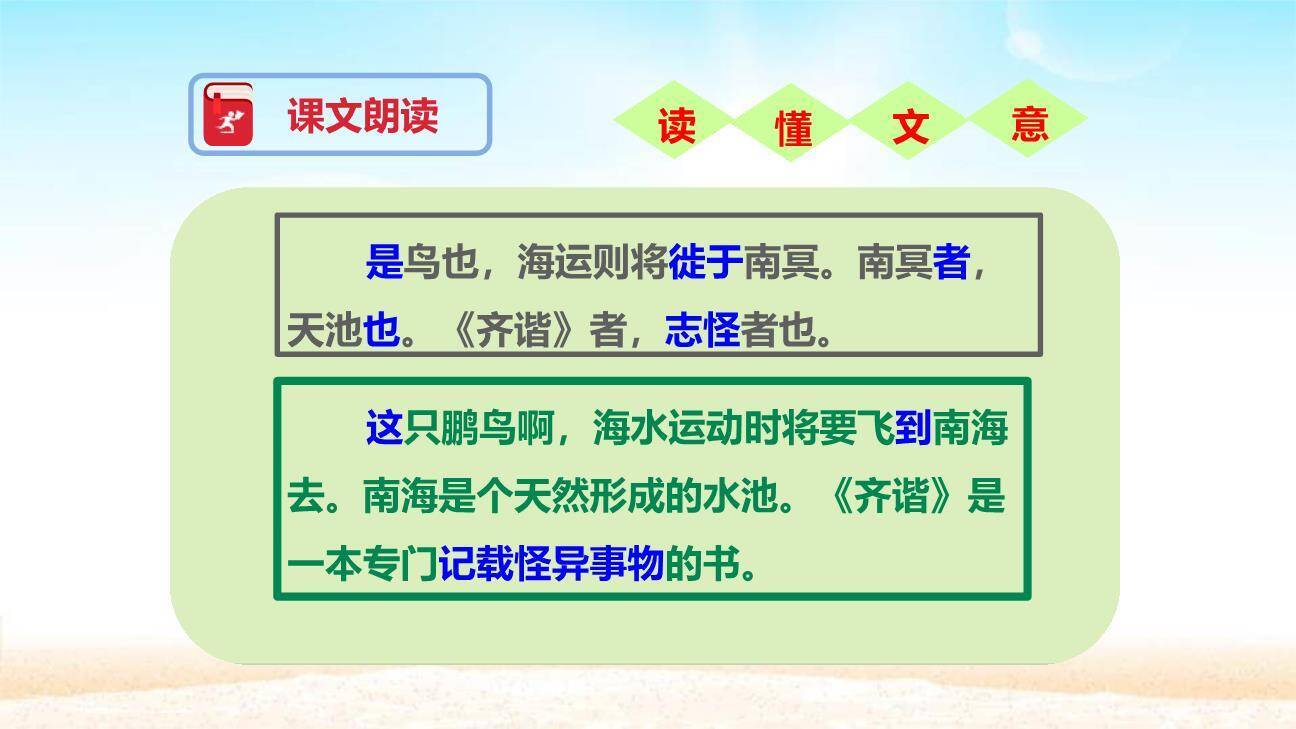 课文朗读

读 懂 文 意

是鸟也，海运则将徙于南冥。南冥者，天池也。《齐谐》者，志怪者也。

这只鹏鸟啊，海水运动时将要飞到南海去。南海是个天然形成的水池。《齐谐》是一本专门记载怪异事物的书。